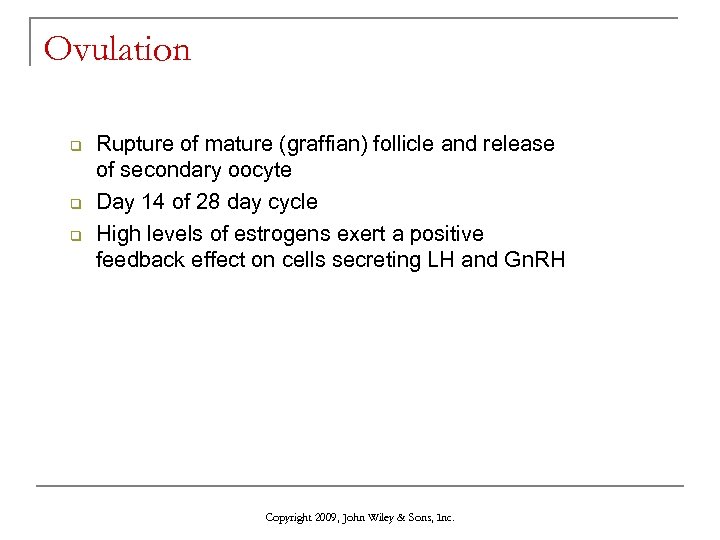 Ovulation

Rupture of mature (graffian) follicle and release of secondary oocyte

Day 14 of 28 day cycle

High levels of estrogens exert a positive feedback effect on cells secreting LH and GnRH

Copyright 2009, John Wiley & Sons, Inc.